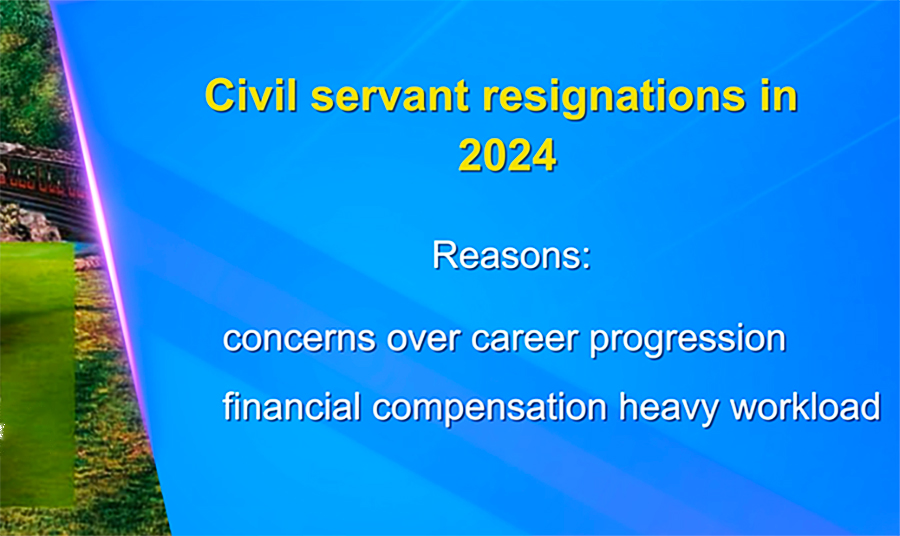 Civil servant resignations in 2024

Reasons:

concerns over career progression

financial compensation heavy workload